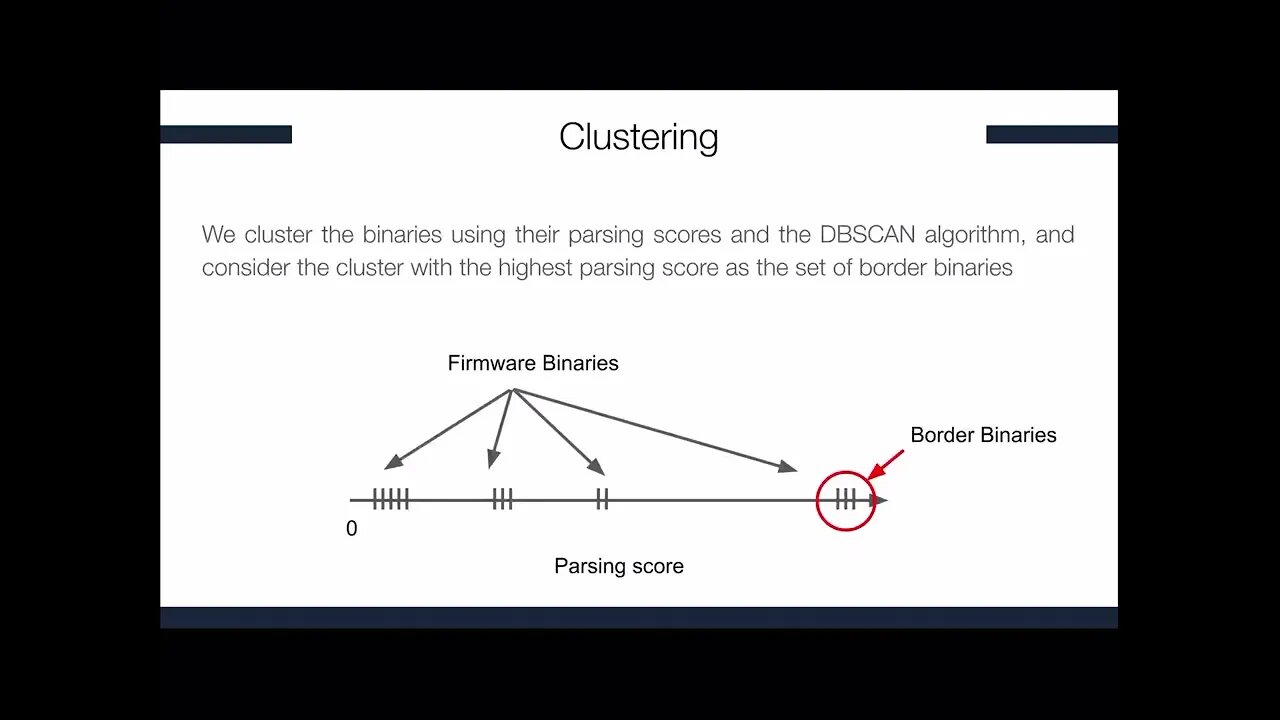 Clustering

We cluster the binaries using their parsing scores and the DBSCAN algorithm, and consider the cluster with the highest parsing score as the set of border binaries

Firmware Binaries

Border Binaries

0

Parsing score